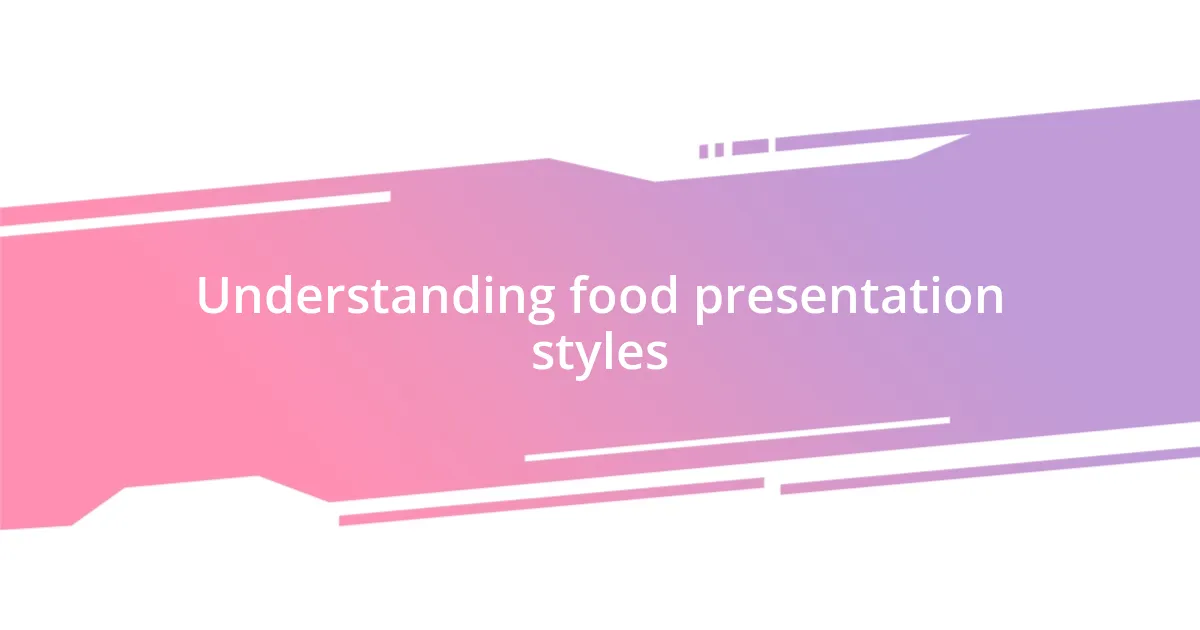 Understanding food presentation styles